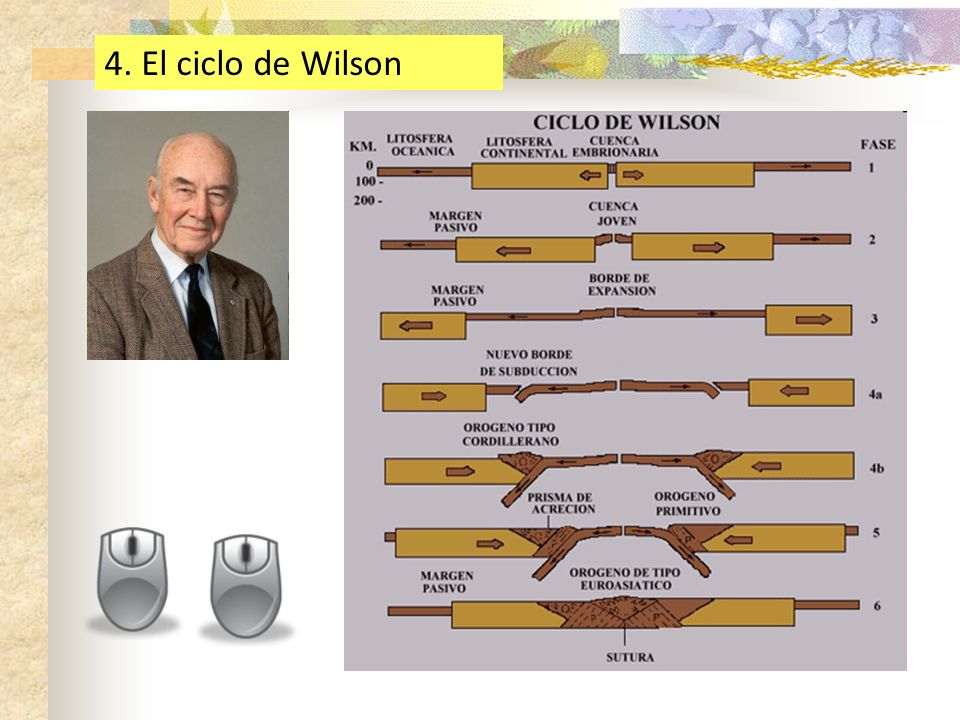 4. El ciclo de Wilson

CICLO DE WILSON

KM. 0 100 - 200 -

LITOSFERA OCEANICA

LITOSFERA CONTINENTAL

CUENCA EMBRIONARIA

FASE

1

MARGEN PASIVO

CUENCA JOVEN

2

MARGEN PASIVO

BORDE DE EXPANSION

3

NUEVO BORDE DE SUBDUCCION

4a

OROGENO TIPO CORDILLERANO

4b

PRISMA DE ACRECION

OROGENO PRIMITIVO

5

MARGEN PASIVO

OROGENO DE TIPO EUROASIATICO

6

SUTURA